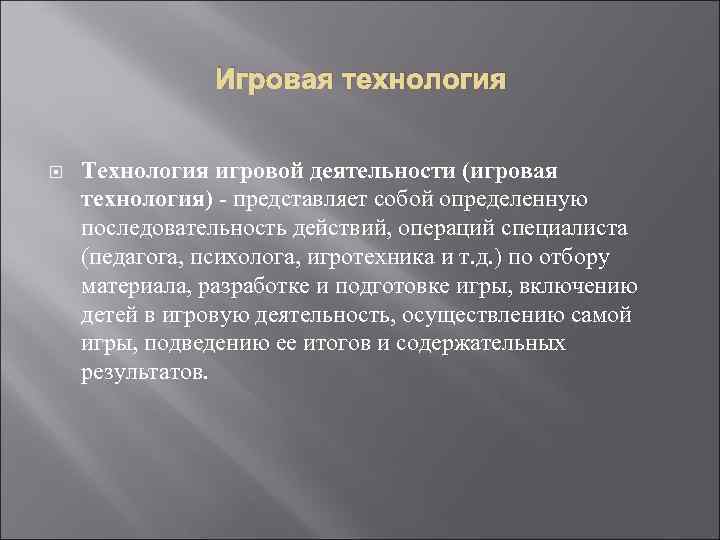 Игровая технология

Технология игровой деятельности (игровая технология) - представляет собой определенную последовательность действий, операций специалиста (педагога, психолога, игротехника и т.д.) по отбору материала, разработке и подготовке игры, включению детей в игровую деятельность, осуществлению самой игры, подведению ее итогов и содержательных результатов.